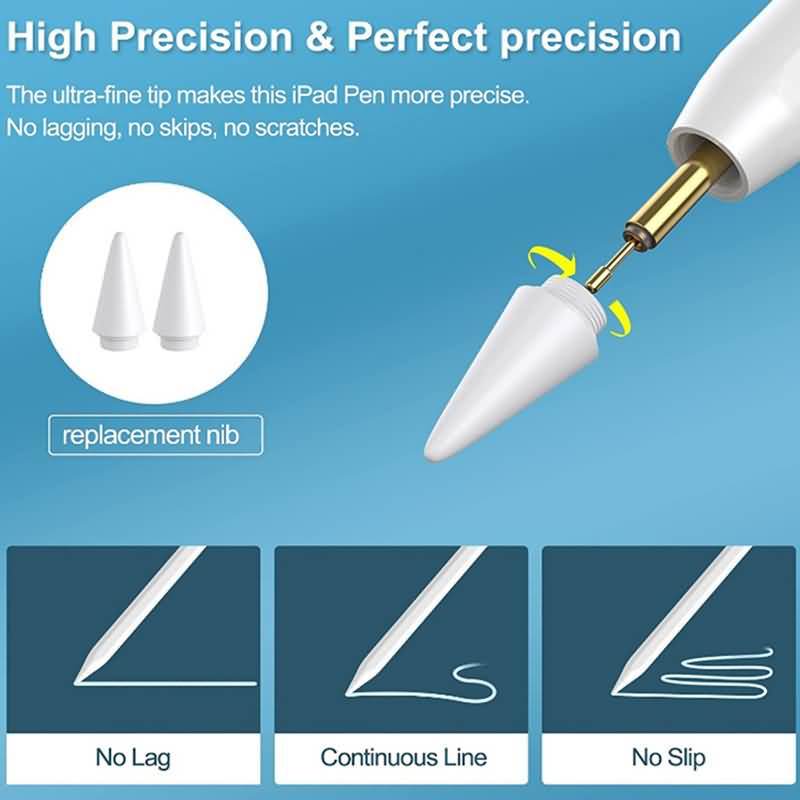 High Precision & Perfect precision

The ultra-fine tip makes this iPad Pen more precise.
No lagging, no skips, no scratches.

replacement nib

No Lag

Continuous Line

No Slip